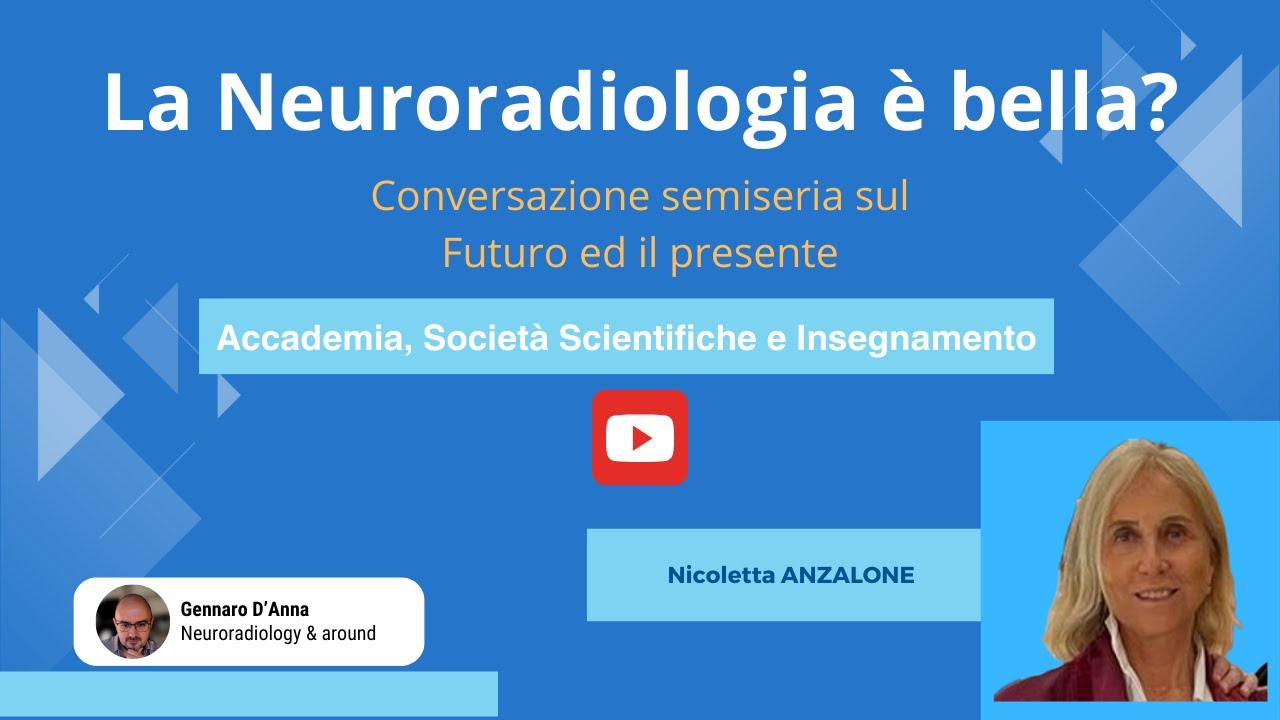 La Neuroradiologia è bella?

Conversazione semiseria sul Futuro ed il presente

Accademia, Società Scientifiche e Insegnamento

Nicoletta ANZALONE

Gennaro D'Anna
Neuroradiology & around